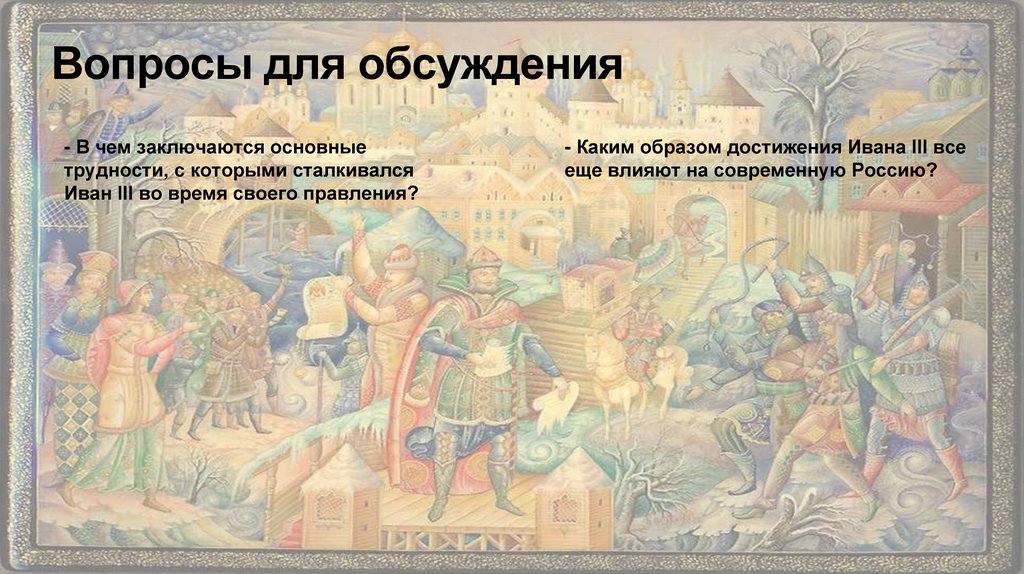 Вопросы для обсуждения

- В чем заключаются основные трудности, с которыми сталкивался Иван III во время своего правления?

- Каким образом достижения Ивана III все еще влияют на современную Россию?